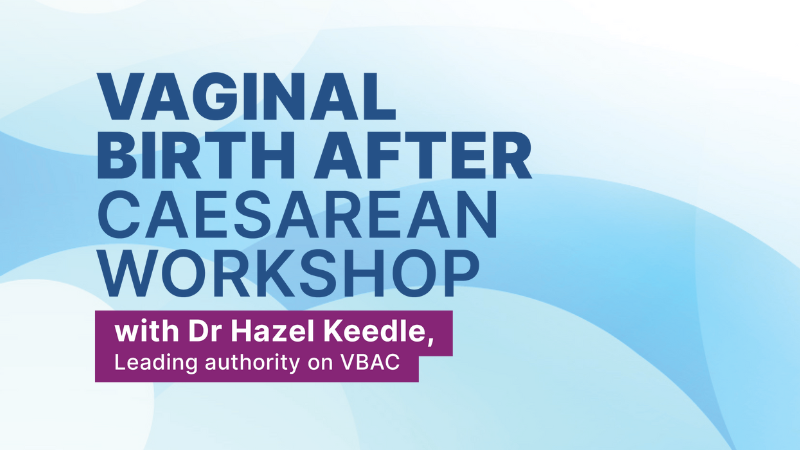 VAGINAL BIRTH AFTER CAESAREAN WORKSHOP

with Dr Hazel Keedle,
Leading authority on VBAC